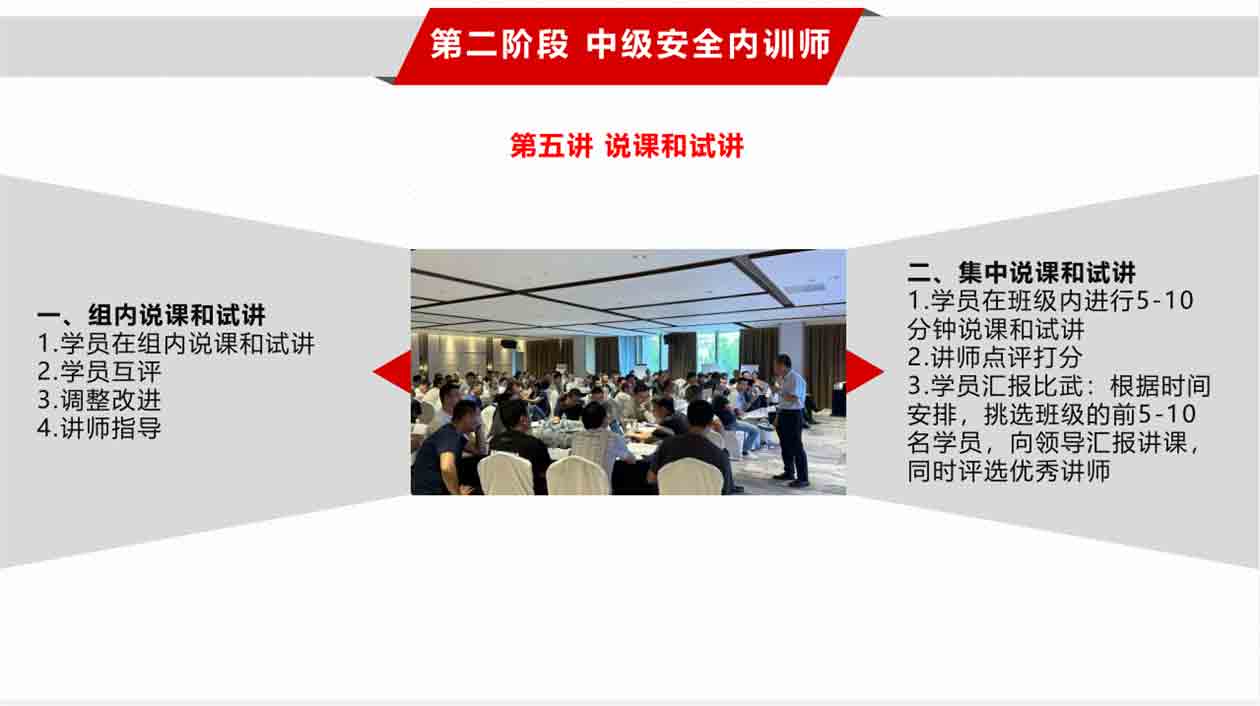 第二阶段 中级安全内训师

第五讲 说课和试讲

一、组内说课和试讲
1.学员在组内说课和试讲
2.学员互评
3.调整改进
4.讲师指导

二、集中说课和试讲
1.学员在班级内进行5-10分钟说课和试讲
2.讲师点评打分
3.学员汇报比武：根据时间安排，挑选班级的前5-10名学员，向领导汇报讲课，同时评选优秀讲师